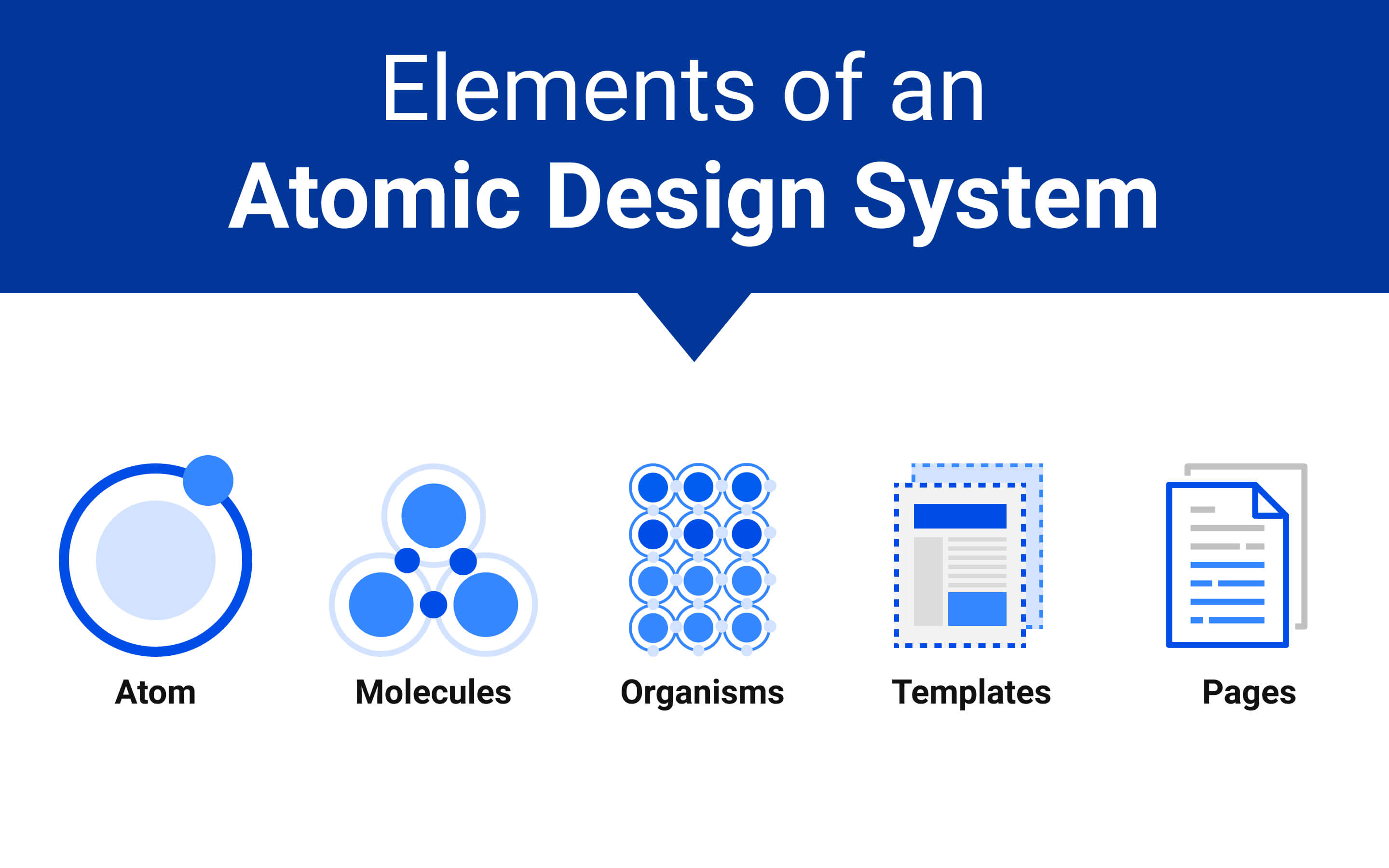 Elements of an
Atomic Design System

Atom

Molecules

Organisms

Templates

Pages